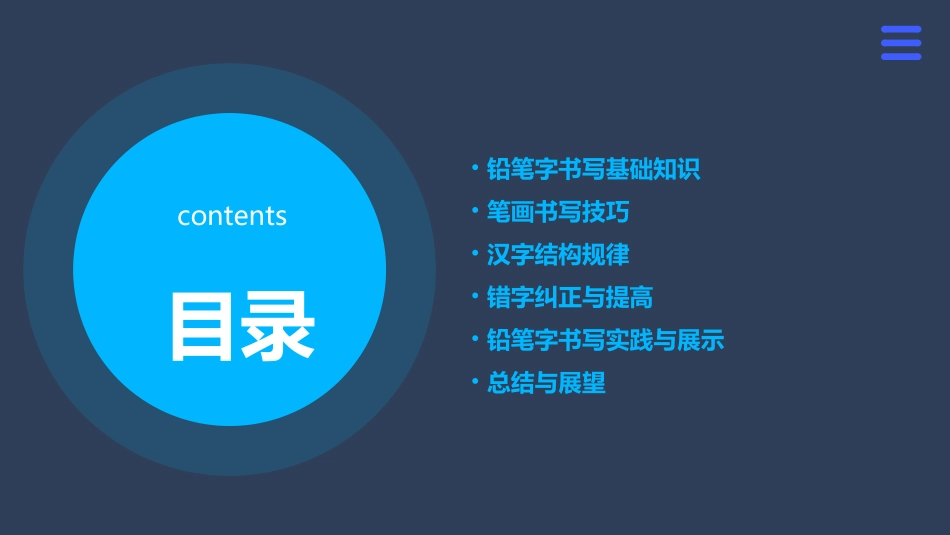 contents

目录

• 铅笔字书写基础知识
• 笔画书写技巧
• 汉字结构规律
• 错字纠正与提高
• 铅笔字书写实践与展示
• 总结与展望